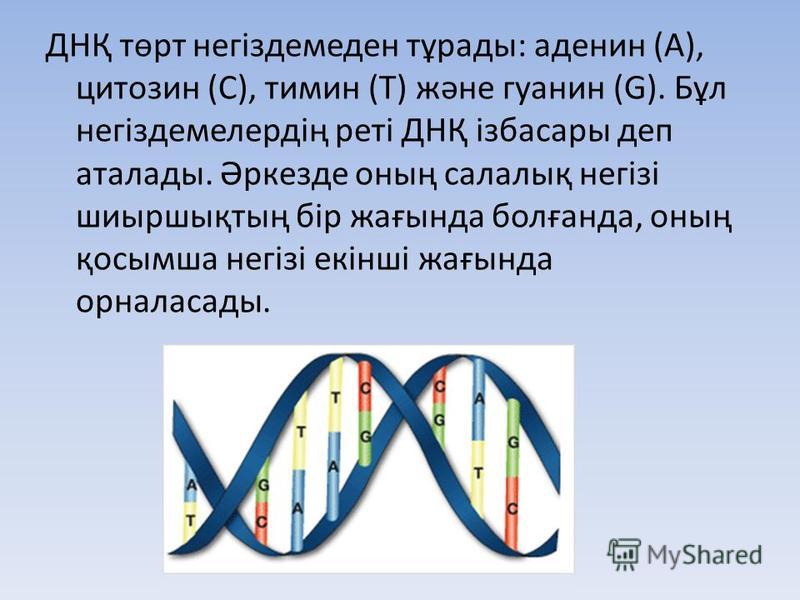 ДНҚ төрт негіздемеден тұрады: аденин (А), цитозин (С), тимин (Т) және гуанин (G). Бұл негіздемелердің реті ДНҚ ізбасары деп аталады. Әркезде оның салалық негізі шиыршықтың бір жағында болғанда, оның қосымша негізі екінші жағында орналасады.

A T G C T A T A C G C G A T G C

MyShared